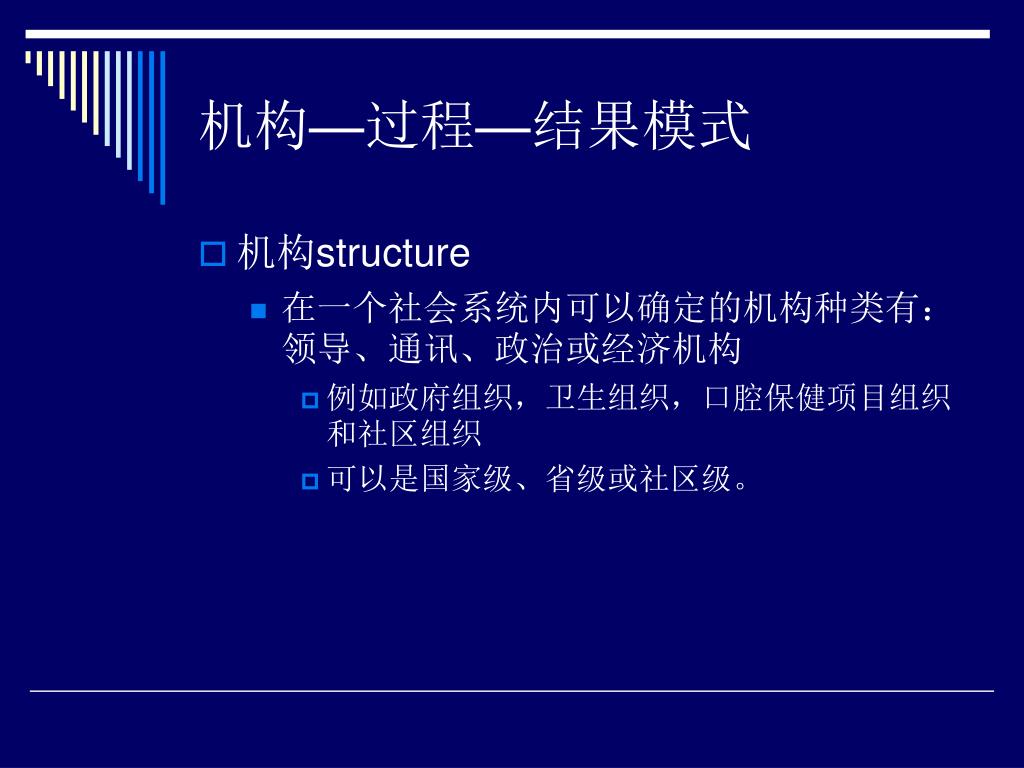 机构—过程—结果模式

机构structure

在一个社会系统内可以确定的机构种类有：领导、通讯、政治或经济机构

例如政府组织，卫生组织，口腔保健项目组织和社区组织

可以是国家级、省级或社区级。